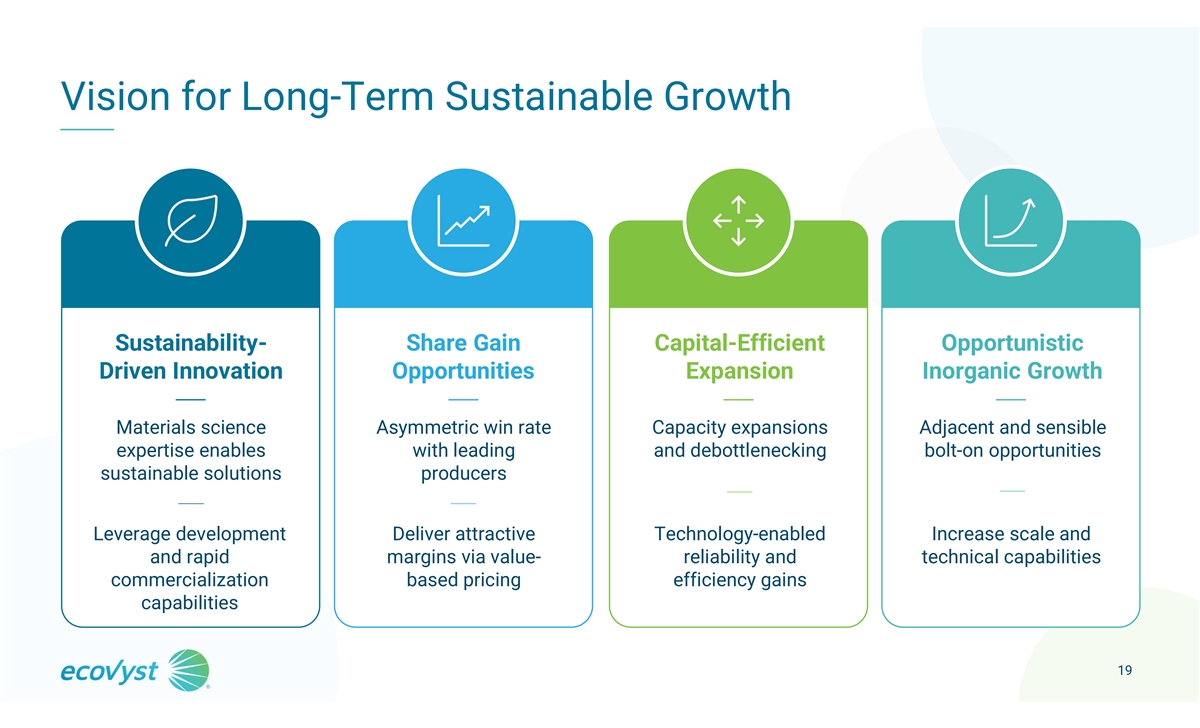 Vision for Long-Term Sustainable Growth

Sustainability-Driven Innovation

Materials science expertise enables sustainable solutions

Leverage development and rapid commercialization capabilities

Share Gain Opportunities

Asymmetric win rate with leading producers

Deliver attractive margins via value-based pricing

Capital-Efficient Expansion

Capacity expansions and debottlenecking

Technology-enabled reliability and efficiency gains

Opportunistic Inorganic Growth

Adjacent and sensible bolt-on opportunities

Increase scale and technical capabilities

ecovyst

19